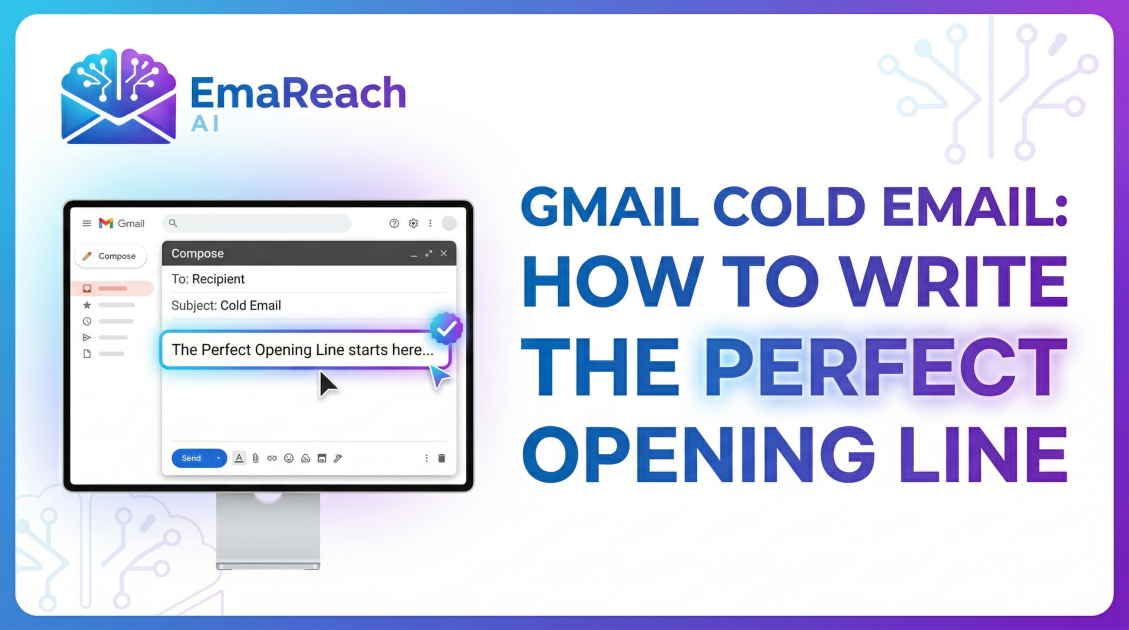 EmaReach AI

Gmail

Compose

Compose

To: Recipient

Subject: Cold Email

The Perfect Opening Line starts here...

Send

GMAIL COLD EMAIL: HOW TO WRITE THE PERFECT OPENING LINE